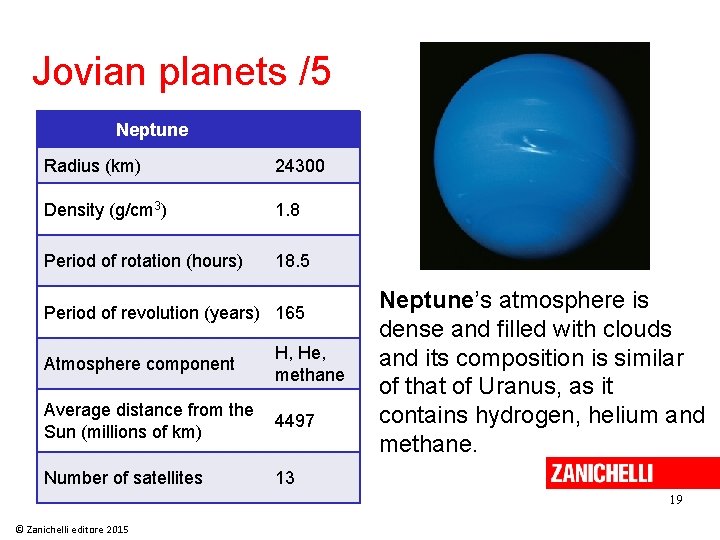 Jovian planets /5

| Neptune | |
|---|---|
| Radius (km) | 24300 |
| Density (g/cm$^3$) | 1.8 |
| Period of rotation (hours) | 18.5 |
| Period of revolution (years) | 165 |
| Atmosphere component | H, He, methane |
| Average distance from the Sun (millions of km) | 4497 |
| Number of satellites | 13 |

Neptune's atmosphere is dense and filled with clouds and its composition is similar of that of Uranus, as it contains hydrogen, helium and methane.

ZANICHELLI

19

© Zanichelli editore 2015